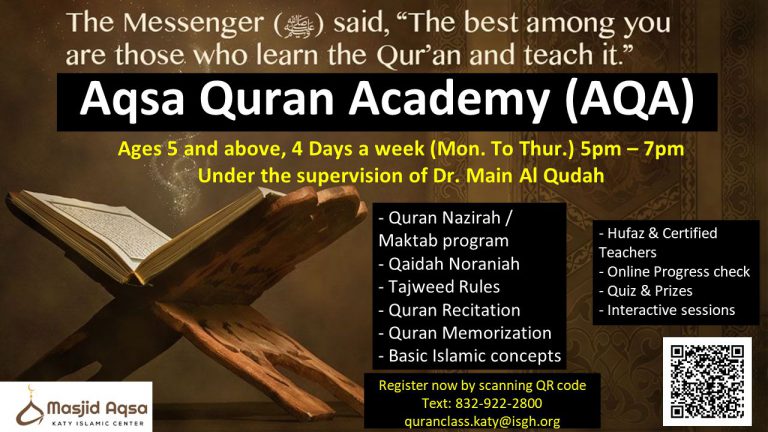 The Messenger (ﷺ) said, "The best among you are those who learn the Qur'an and teach it."

Aqsa Quran Academy (AQA)

Ages 5 and above, 4 Days a week (Mon. To Thur.) 5pm – 7pm
Under the supervision of Dr. Main Al Qudah

- Quran Nazirah / Maktab program
- Qaidah Noraniah
- Tajweed Rules
- Quran Recitation
- Quran Memorization
- Basic Islamic concepts

- Hufaz & Certified Teachers
- Online Progress check
- Quiz & Prizes
- Interactive sessions

Register now by scanning QR code
Text: 832-922-2800
quranclass.katy@isgh.org

Masjid Aqsa
KATY ISLAMIC CENTER